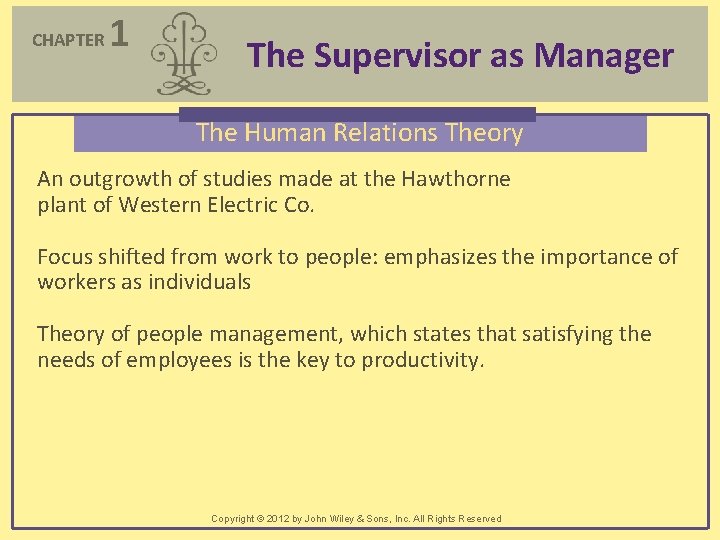 CHAPTER 1

The Supervisor as Manager

The Human Relations Theory

An outgrowth of studies made at the Hawthorne plant of Western Electric Co.

Focus shifted from work to people: emphasizes the importance of workers as individuals

Theory of people management, which states that satisfying the needs of employees is the key to productivity.

Copyright © 2012 by John Wiley & Sons, Inc. All Rights Reserved